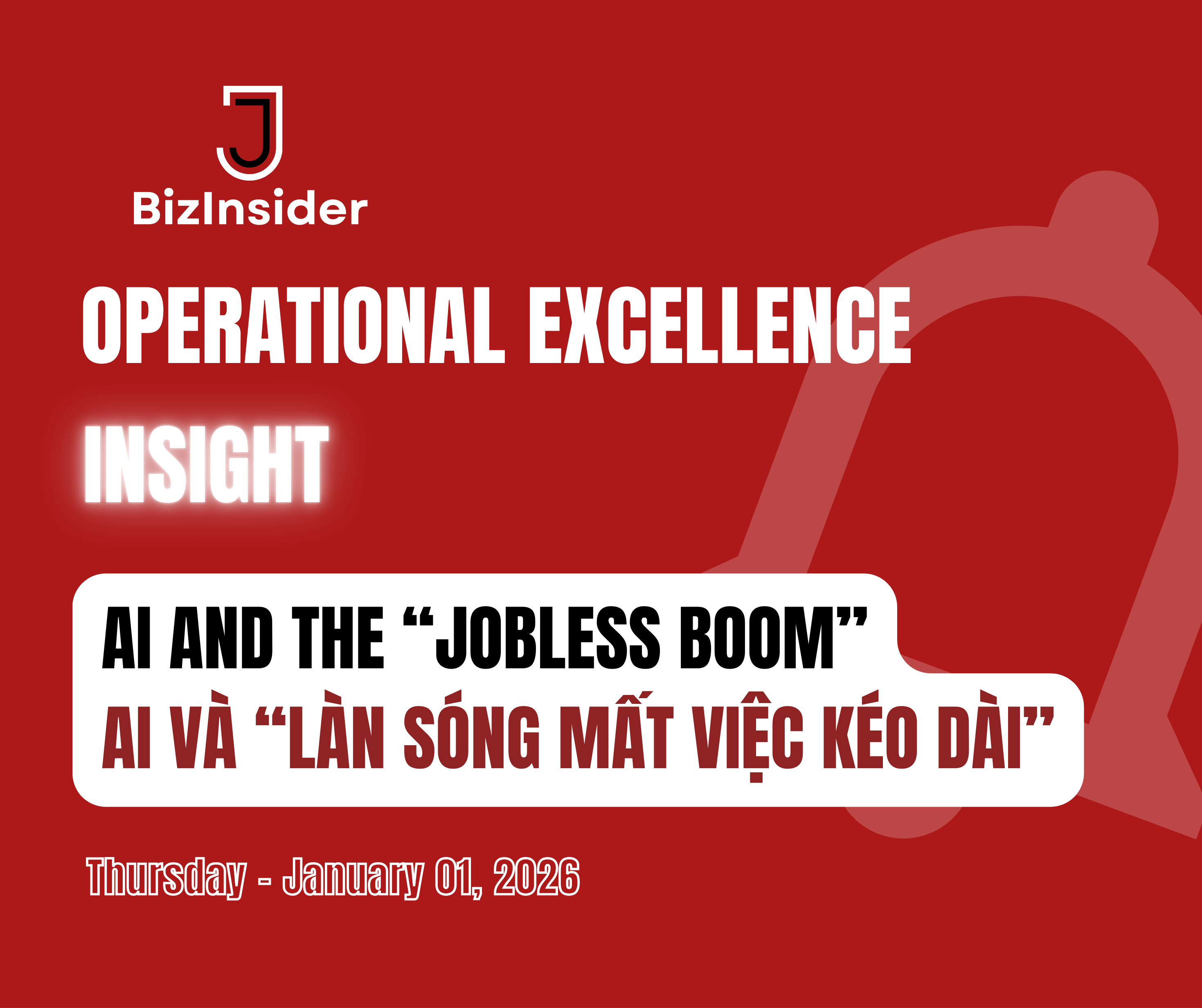 BizInsider

OPERATIONAL EXCELLENCE

INSIGHT

AI AND THE “JOBLESS BOOM”
AI VÀ “LÀN SÓNG MẤT VIỆC KÉO DÀI”

Thursday - January 01, 2026